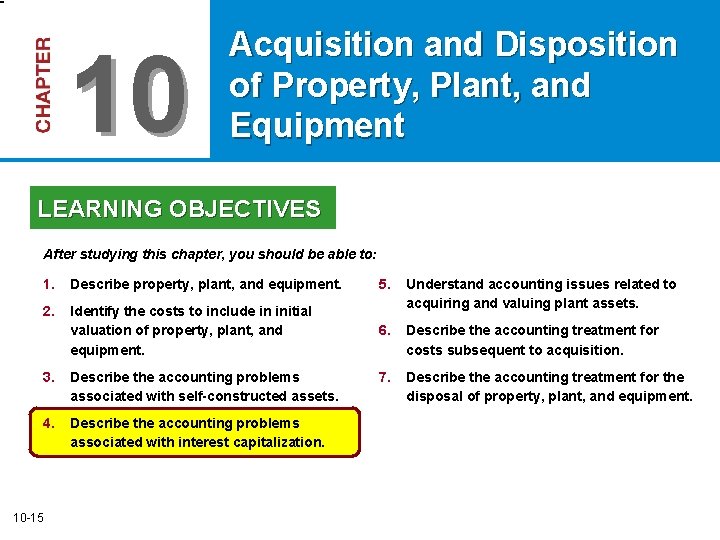 CHAPTER 10

Acquisition and Disposition of Property, Plant, and Equipment

LEARNING OBJECTIVES

After studying this chapter, you should be able to:

1. Describe property, plant, and equipment.

2. Identify the costs to include in initial valuation of property, plant, and equipment.

3. Describe the accounting problems associated with self-constructed assets.

4. Describe the accounting problems associated with interest capitalization.

5. Understand accounting issues related to acquiring and valuing plant assets.

6. Describe the accounting treatment for costs subsequent to acquisition.

7. Describe the accounting treatment for the disposal of property, plant, and equipment.

10-15